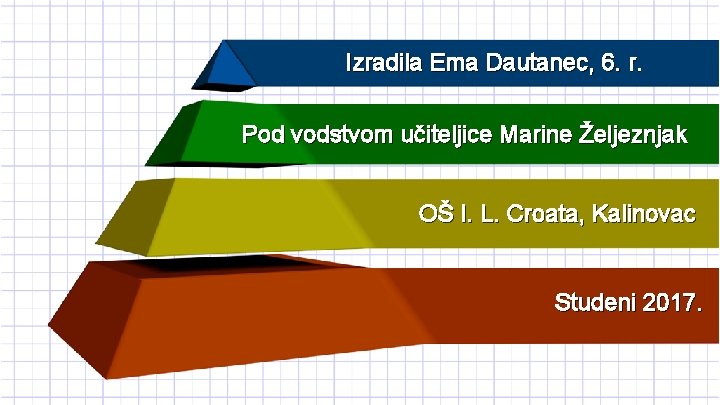 Izradila Ema Dautanec, 6. r.

Pod vodstvom učiteljice Marine Željeznjak

OŠ I. L. Croata, Kalinovac

Studeni 2017.